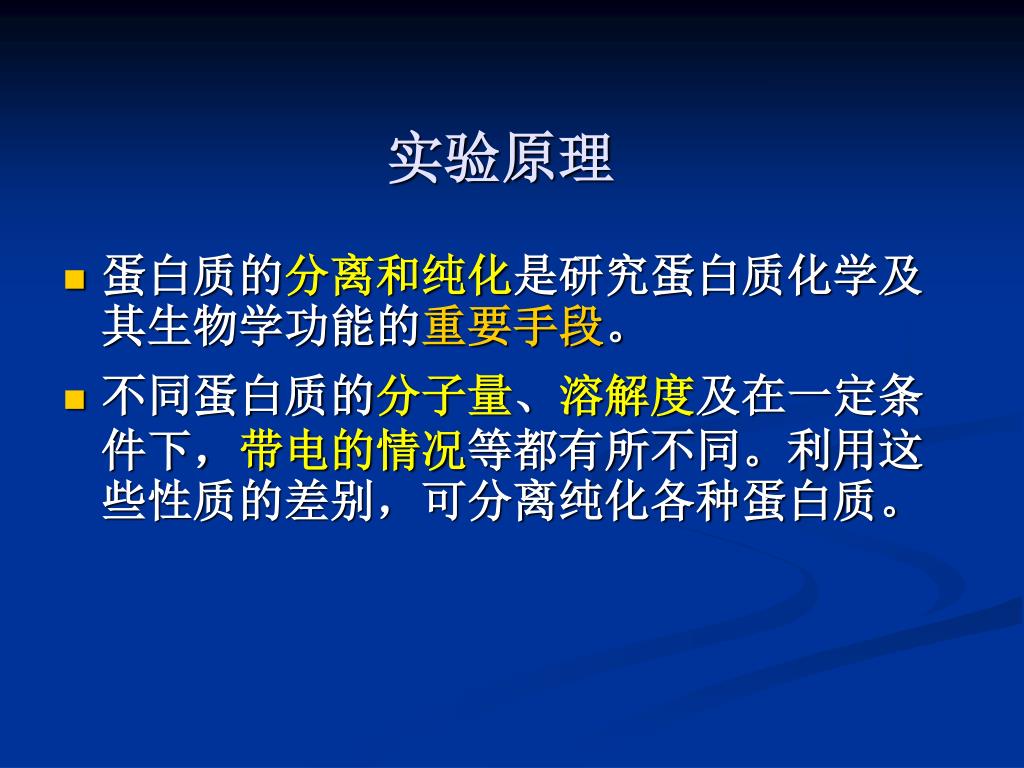 实验原理

蛋白质的分离和纯化是研究蛋白质化学及其生物学功能的重要手段。

不同蛋白质的分子量、溶解度及在一定条件下，带电的情况等都有所不同。利用这些性质的差别，可分离纯化各种蛋白质。